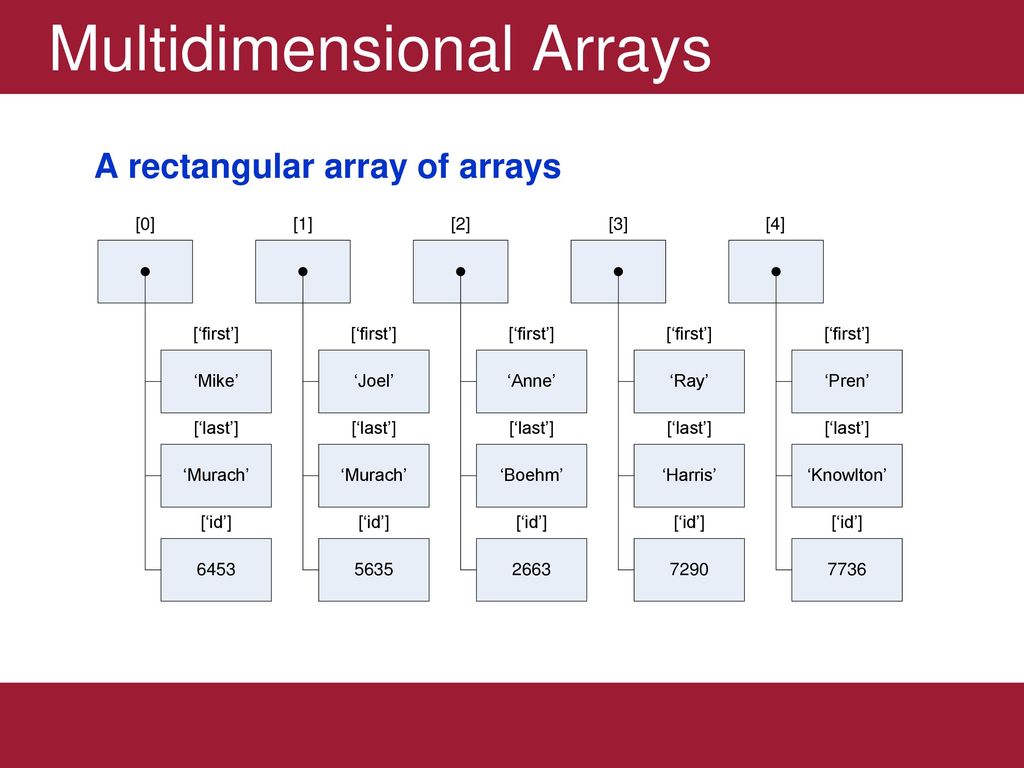 Multidimensional Arrays

A rectangular array of arrays

[0]

[‘first’]
‘Mike’
[‘last’]
‘Murach’
[‘id’]
6453

[1]

[‘first’]
‘Joel’
[‘last’]
‘Murach’
[‘id’]
5635

[2]

[‘first’]
‘Anne’
[‘last’]
‘Boehm’
[‘id’]
2663

[3]

[‘first’]
‘Ray’
[‘last’]
‘Harris’
[‘id’]
7290

[4]

[‘first’]
‘Pren’
[‘last’]
‘Knowlton’
[‘id’]
7736